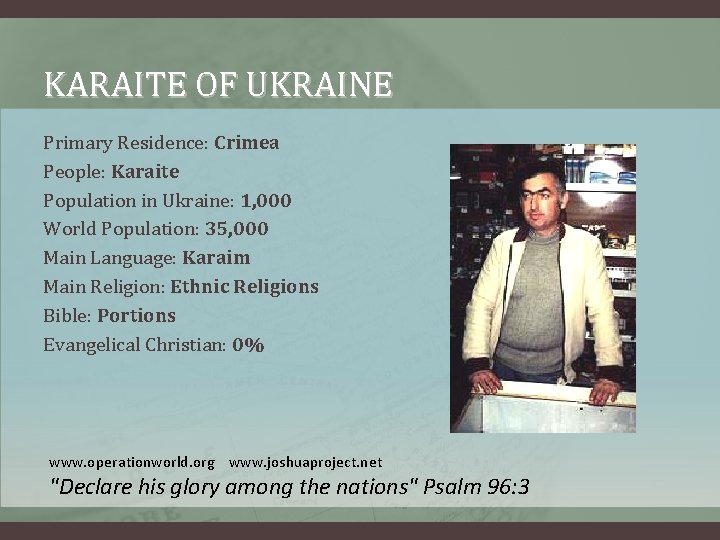 KARAITE OF UKRAINE

Primary Residence: Crimea
People: Karaite
Population in Ukraine: 1,000
World Population: 35,000
Main Language: Karaim
Main Religion: Ethnic Religions
Bible: Portions
Evangelical Christian: 0%

www.operationworld.org www.joshuaproject.net
"Declare his glory among the nations" Psalm 96:3